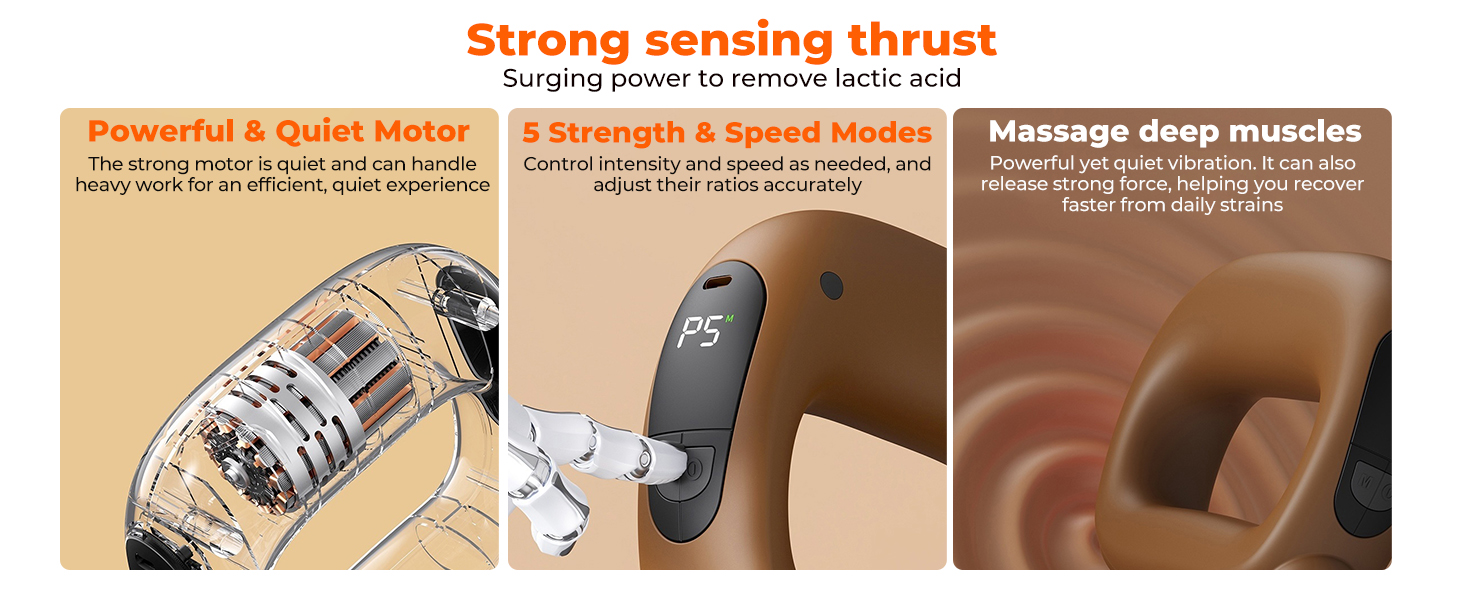 Strong sensing thrust
Surging power to remove lactic acid

Powerful & Quiet Motor
The strong motor is quiet and can handle heavy work for an efficient, quiet experience

5 Strength & Speed Modes
Control intensity and speed as needed, and adjust their ratios accurately

P5 M

Massage deep muscles
Powerful yet quiet vibration. It can also release strong force, helping you recover faster from daily strains